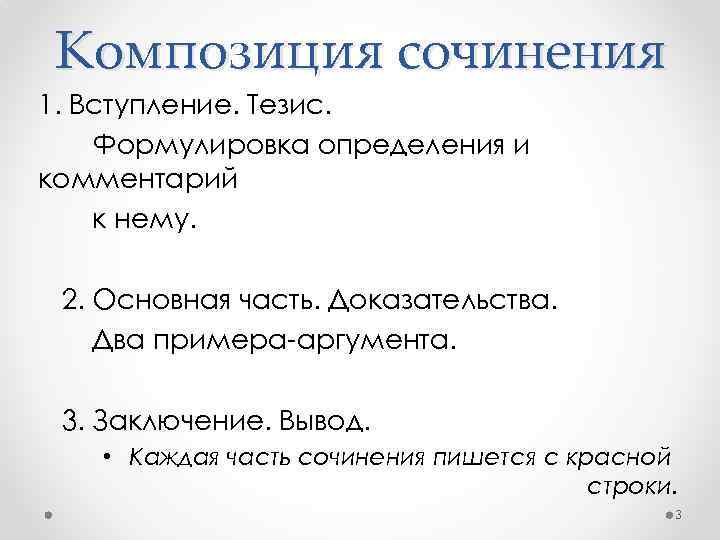 Композиция сочинения

1. Вступление. Тезис.

Формулировка определения и комментарий к нему.

2. Основная часть. Доказательства.

Два примера-аргумента.

3. Заключение. Вывод.

• Каждая часть сочинения пишется с красной строки.

3